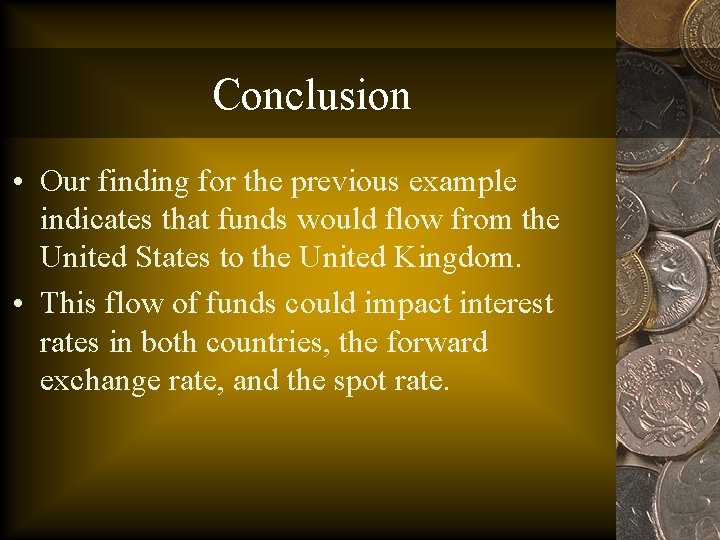 Conclusion

• Our finding for the previous example indicates that funds would flow from the United States to the United Kingdom.

• This flow of funds could impact interest rates in both countries, the forward exchange rate, and the spot rate.